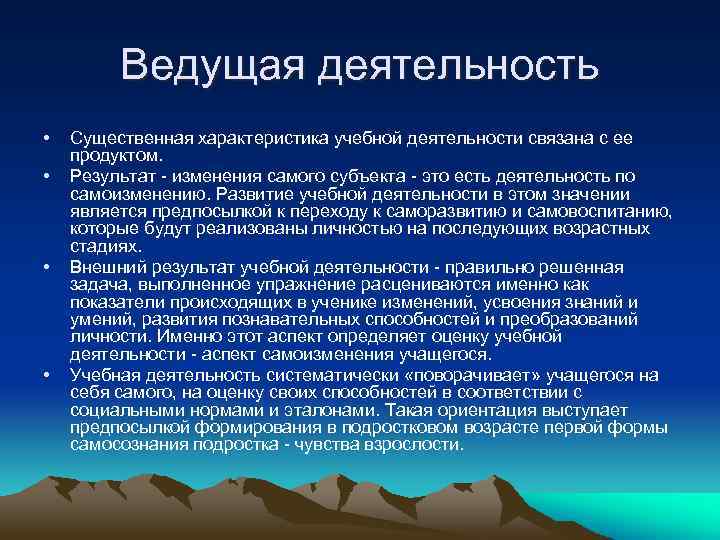 Ведущая деятельность

• Существенная характеристика учебной деятельности связана с ее продуктом.

• Результат - изменения самого субъекта - это есть деятельность по самоизменению. Развитие учебной деятельности в этом значении является предпосылкой к переходу к саморазвитию и самовоспитанию, которые будут реализованы личностью на последующих возрастных стадиях.

• Внешний результат учебной деятельности - правильно решенная задача, выполненное упражнение расцениваются именно как показатели происходящих в ученике изменений, усвоения знаний и умений, развития познавательных способностей и преобразований личности. Именно этот аспект определяет оценку учебной деятельности - аспект самоизменения учащегося.

• Учебная деятельность систематически «поворачивает» учащегося на себя самого, на оценку своих способностей в соответствии с социальными нормами и эталонами. Такая ориентация выступает предпосылкой формирования в подростковом возрасте первой формы самосознания подростка - чувства взрослости.